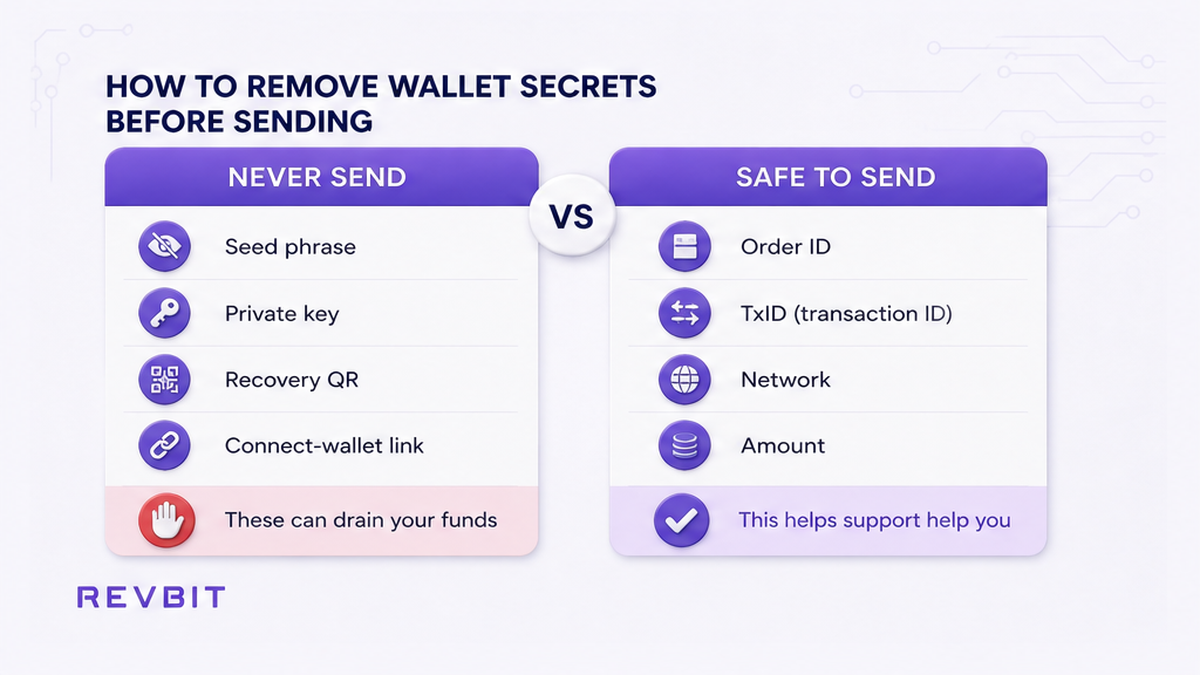 HOW TO REMOVE WALLET SECRETS BEFORE SENDING

NEVER SEND

Seed phrase

Private key

Recovery QR

Connect-wallet link

These can drain your funds

VS

SAFE TO SEND

Order ID

TxID (transaction ID)

Network

Amount

This helps support help you

REVBIT